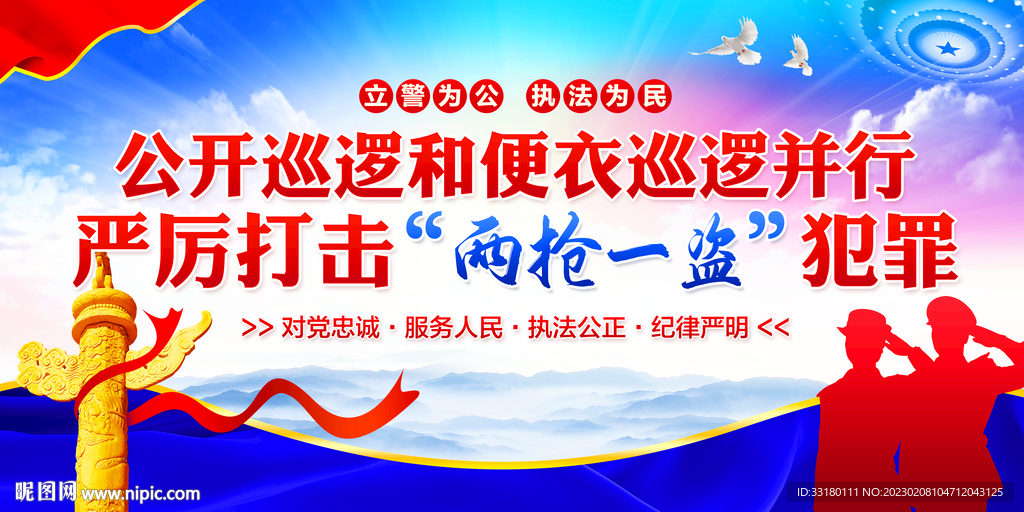 立警为公 执法为民

公开巡逻和便衣巡逻并行
严厉打击“两抢一盗”犯罪

>> 对党忠诚 · 服务人民 · 执法公正 · 纪律严明 <<

昵图网 www.nipic.com

ID:33180111 NO:20230208104712043125